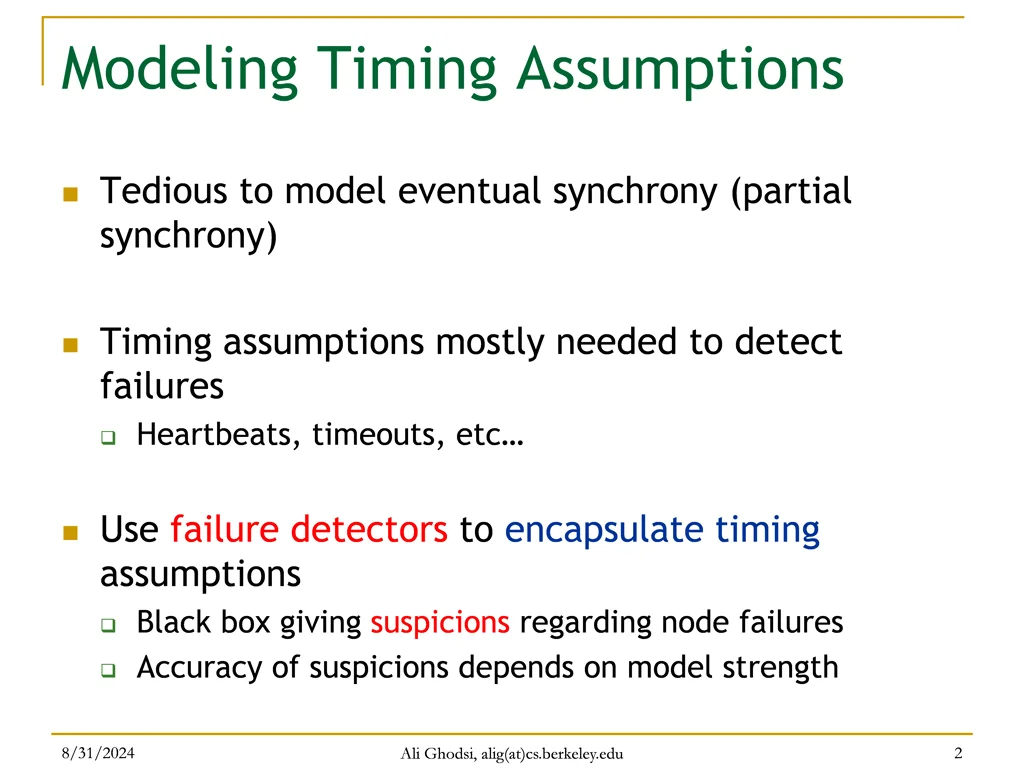 Modeling Timing Assumptions

Tedious to model eventual synchrony (partial synchrony)

Timing assumptions mostly needed to detect failures

Heartbeats, timeouts, etc…

Use failure detectors to encapsulate timing assumptions

Black box giving suspicions regarding node failures

Accuracy of suspicions depends on model strength

8/31/2024 Ali Ghodsi, alig(at)cs.berkeley.edu 2